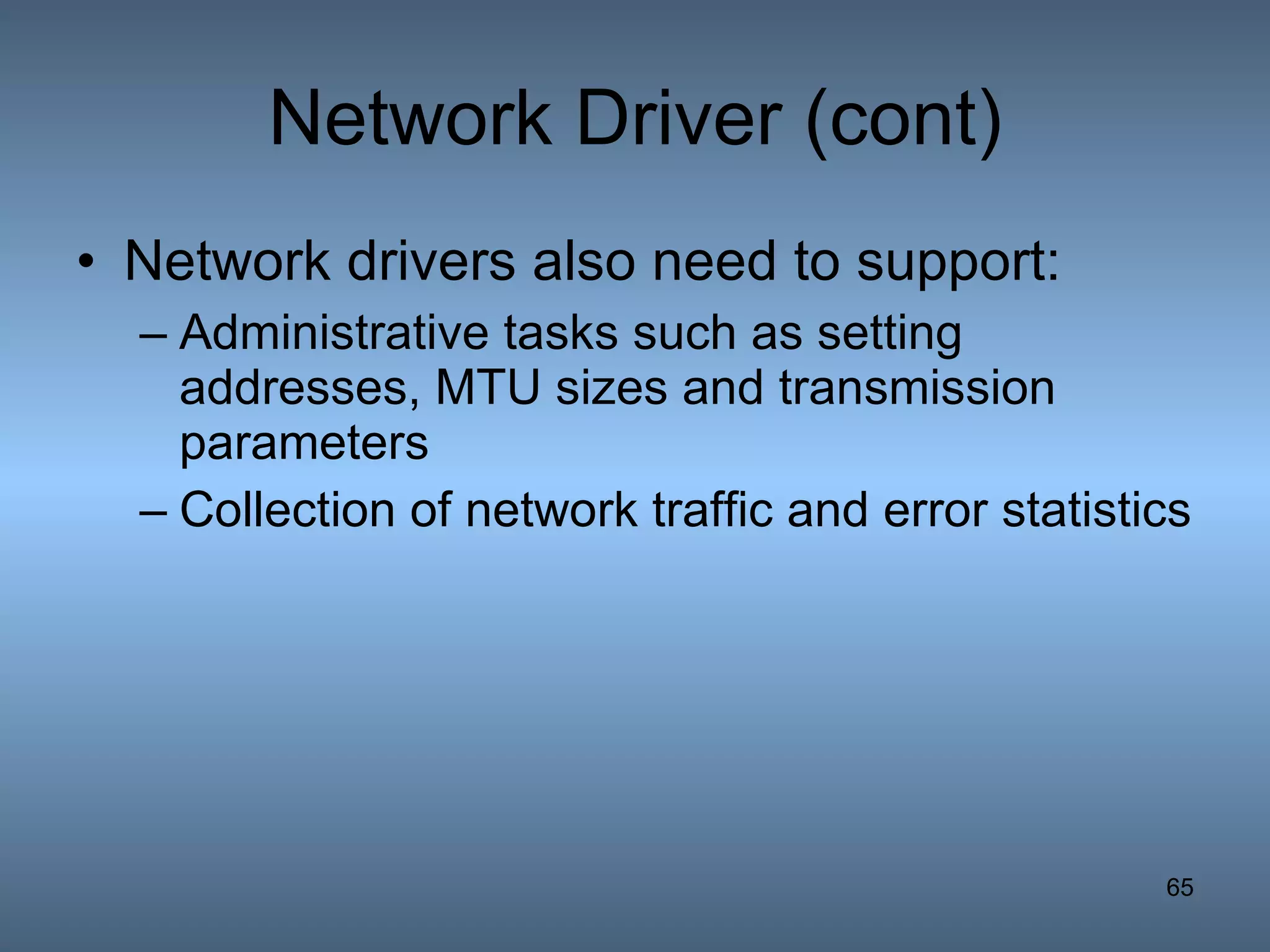 Network Driver (cont)

• Network drivers also need to support:

– Administrative tasks such as setting addresses, MTU sizes and transmission parameters

– Collection of network traffic and error statistics

65